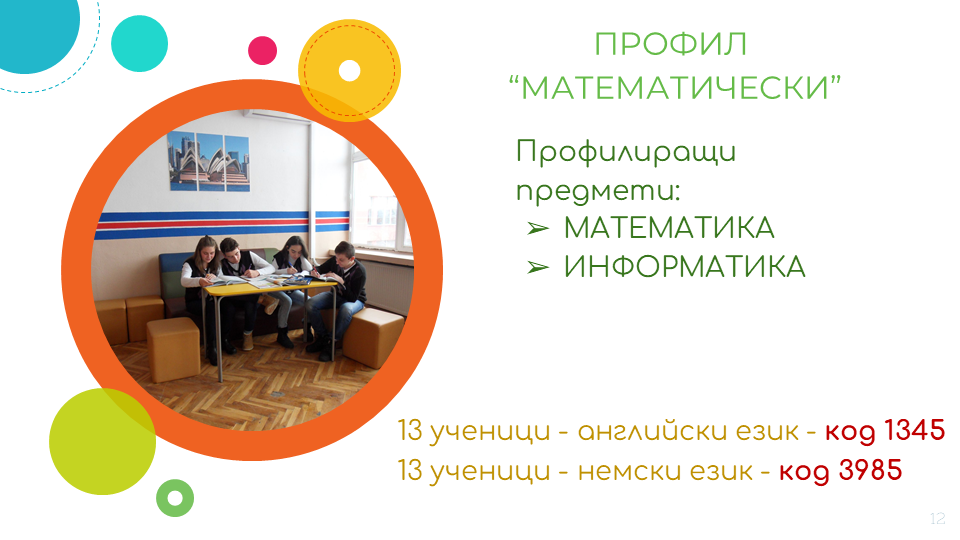 ПРОФИЛ
“МАТЕМАТИЧЕСКИ”

Профилиращи предмети:
➢ МАТЕМАТИКА
➢ ИНФОРМАТИКА

13 ученици - английски език - код 1345
13 ученици - немски език - код 3985

12